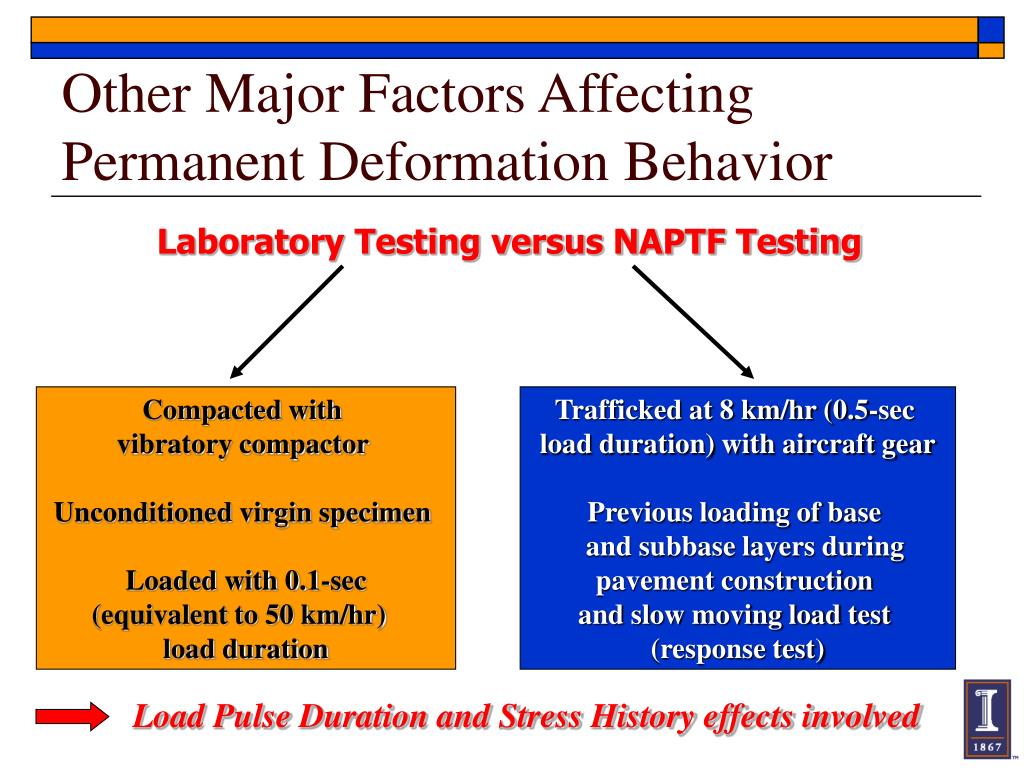 Other Major Factors Affecting Permanent Deformation Behavior

Laboratory Testing versus NAPTF Testing

Compacted with vibratory compactor

Unconditioned virgin specimen

Loaded with 0.1-sec (equivalent to 50 km/hr) load duration

Trafficked at 8 km/hr (0.5-sec load duration) with aircraft gear

Previous loading of base and subbase layers during pavement construction and slow moving load test (response test)

Load Pulse Duration and Stress History effects involved

I
1867
™